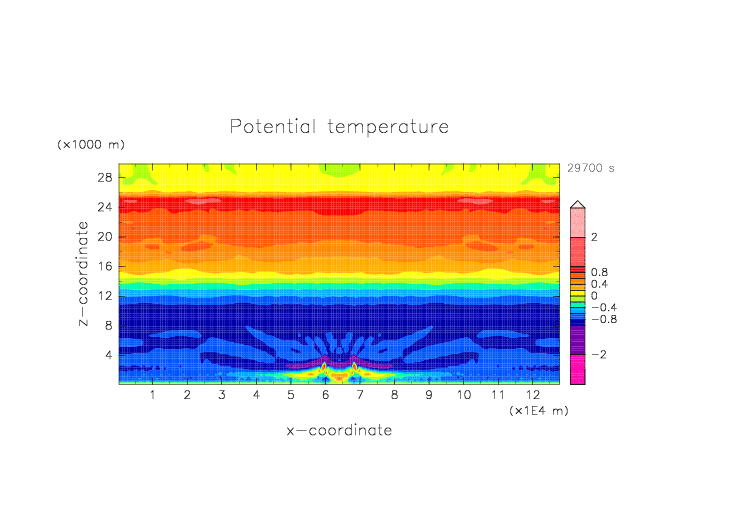 Potential temperature

(×1000 m)

29700 s

28
24
20
16
12
8
4

z−coordinate

2
0.8
0.4
0
−0.4
−0.8
−2

1 2 3 4 5 6 7 8 9 10 11 12

(×1E4 m)

x−coordinate